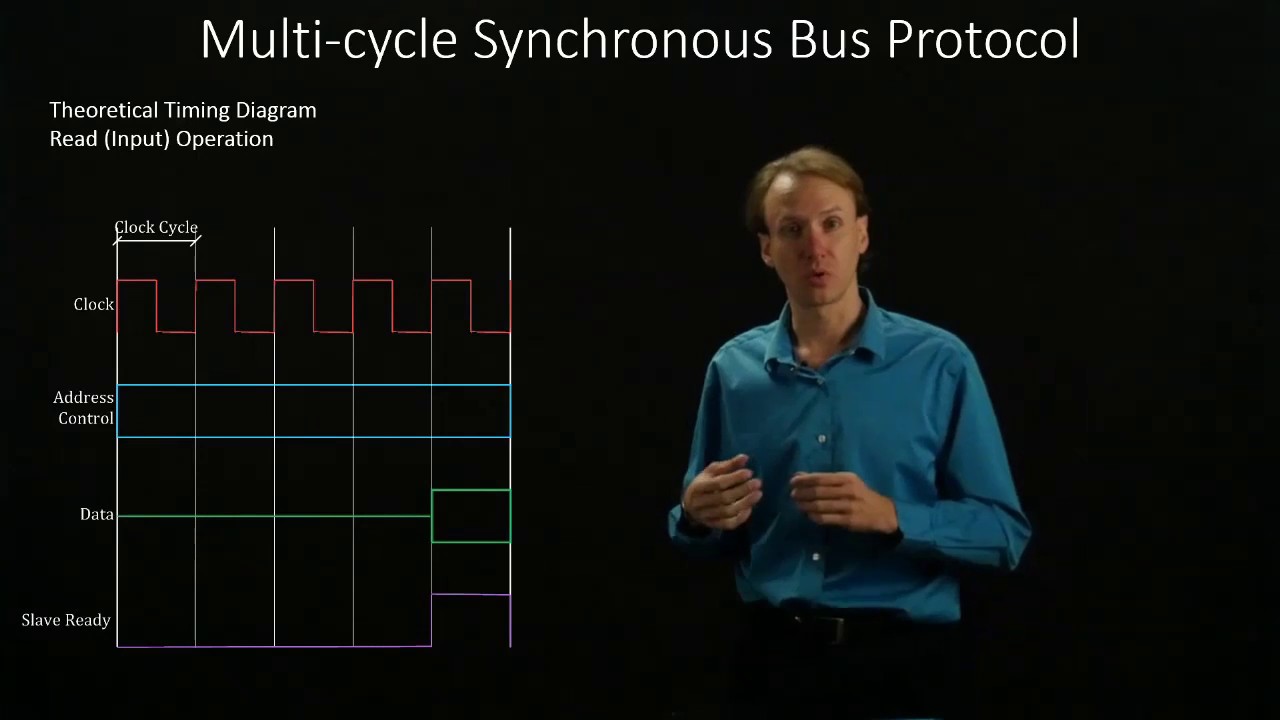 Multi-cycle Synchronous Bus Protocol

Theoretical Timing Diagram
Read (Input) Operation

Clock Cycle

Clock

Address
Control

Data

Slave Ready